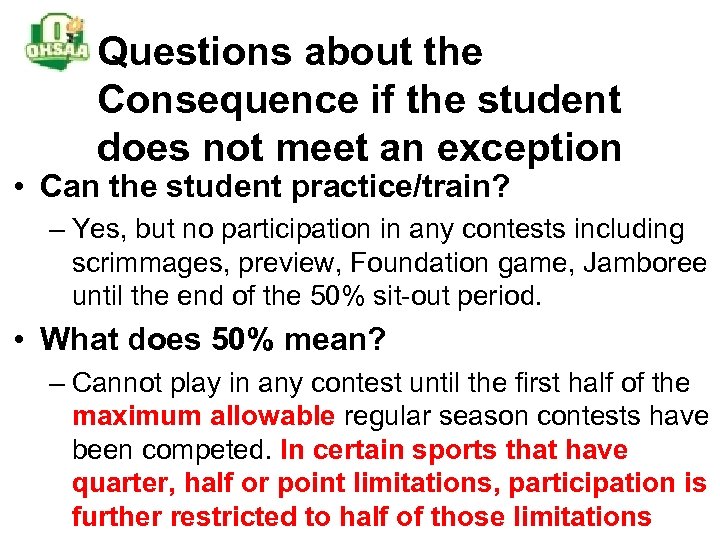 OHSAA

Questions about the Consequence if the student does not meet an exception

• Can the student practice/train?

– Yes, but no participation in any contests including scrimmages, preview, Foundation game, Jamboree until the end of the 50% sit-out period.

• What does 50% mean?

– Cannot play in any contest until the first half of the maximum allowable regular season contests have been competed. In certain sports that have quarter, half or point limitations, participation is further restricted to half of those limitations